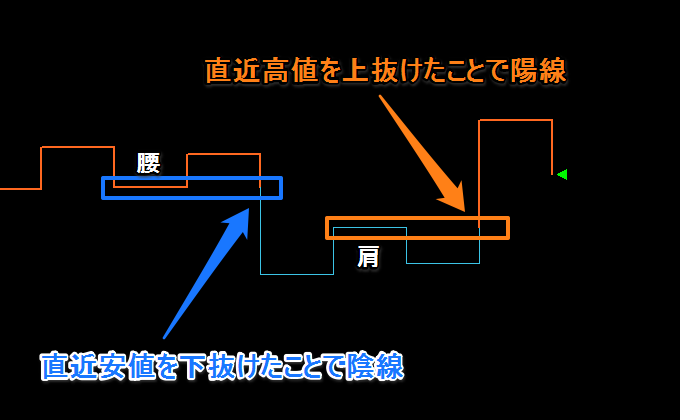 直近高値を上抜けたことで陽線

腰

肩

直近安値を下抜けたことで陰線